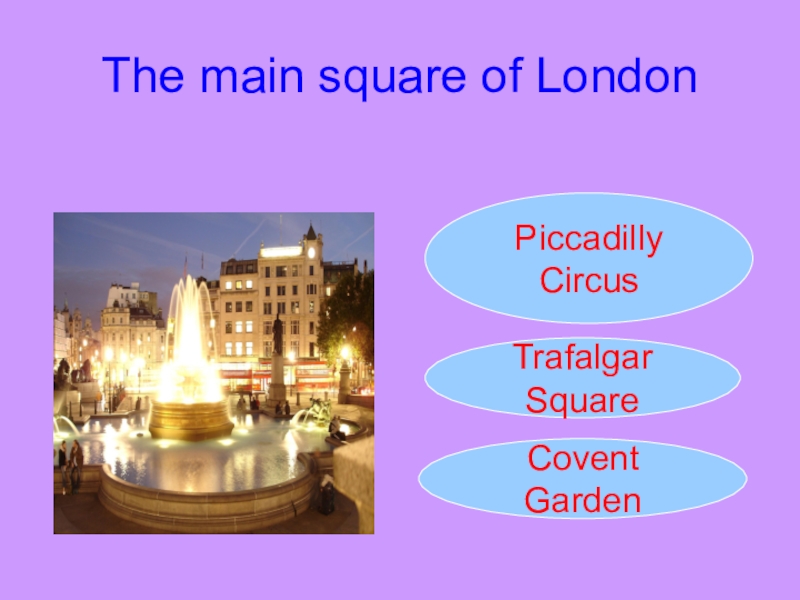 The main square of London

Piccadilly Circus

Trafalgar Square

Covent Garden